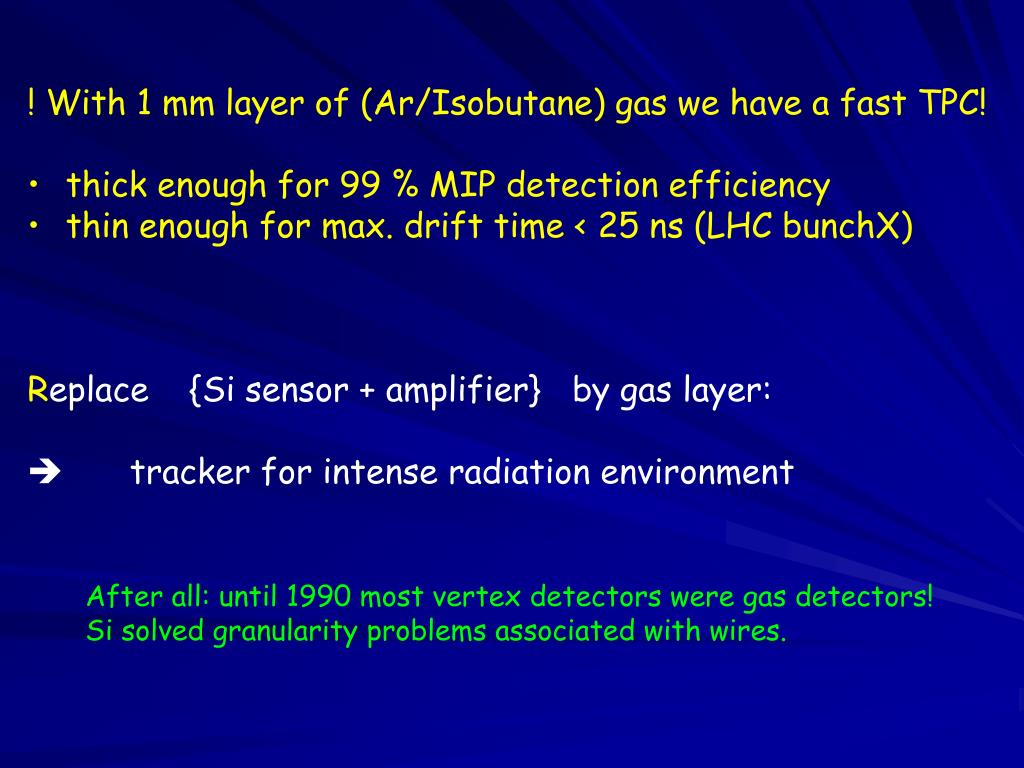 ! With 1 mm layer of (Ar/Isobutane) gas we have a fast TPC!

• thick enough for 99 % MIP detection efficiency
• thin enough for max. drift time < 25 ns (LHC bunchX)

Replace {Si sensor + amplifier} by gas layer:

➔ tracker for intense radiation environment

After all: until 1990 most vertex detectors were gas detectors!
Si solved granularity problems associated with wires.